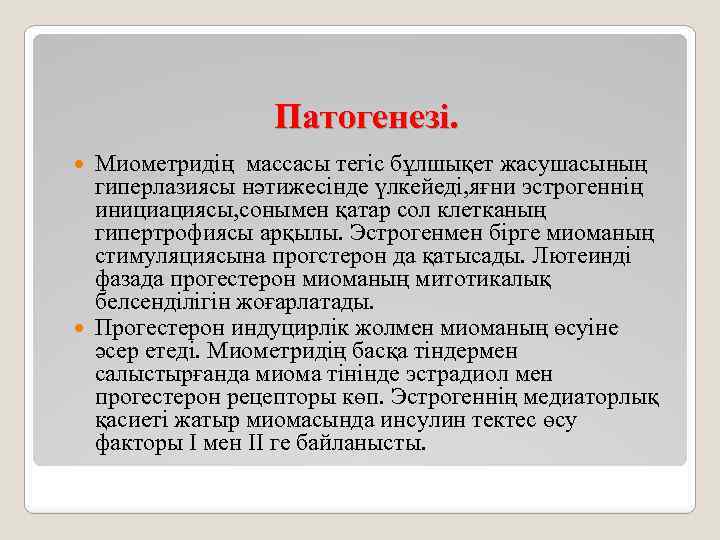 Патогенезі.

Миометридің  массасы тегіс бұлшықет жасушасының гиперлазиясы нәтижесінде үлкейеді,яғни эстрогеннің инициациясы,сонымен қатар сол клетканың гипертрофиясы арқылы. Эстрогенмен бірге миоманың стимуляциясына прогстерон да қатысады. Лютеинді фазада прогестерон миоманың митотикалық белсенділігін жоғарлатады.

Прогестерон индуцирлік жолмен миоманың өсуіне әсер етеді. Миометридің басқа тіндермен салыстырғанда миома тінінде эстрадиол мен прогестерон рецепторы көп. Эстрогеннің медиаторлық қасиеті жатыр миомасында инсулин тектес өсу факторы I мен II ге байланысты.